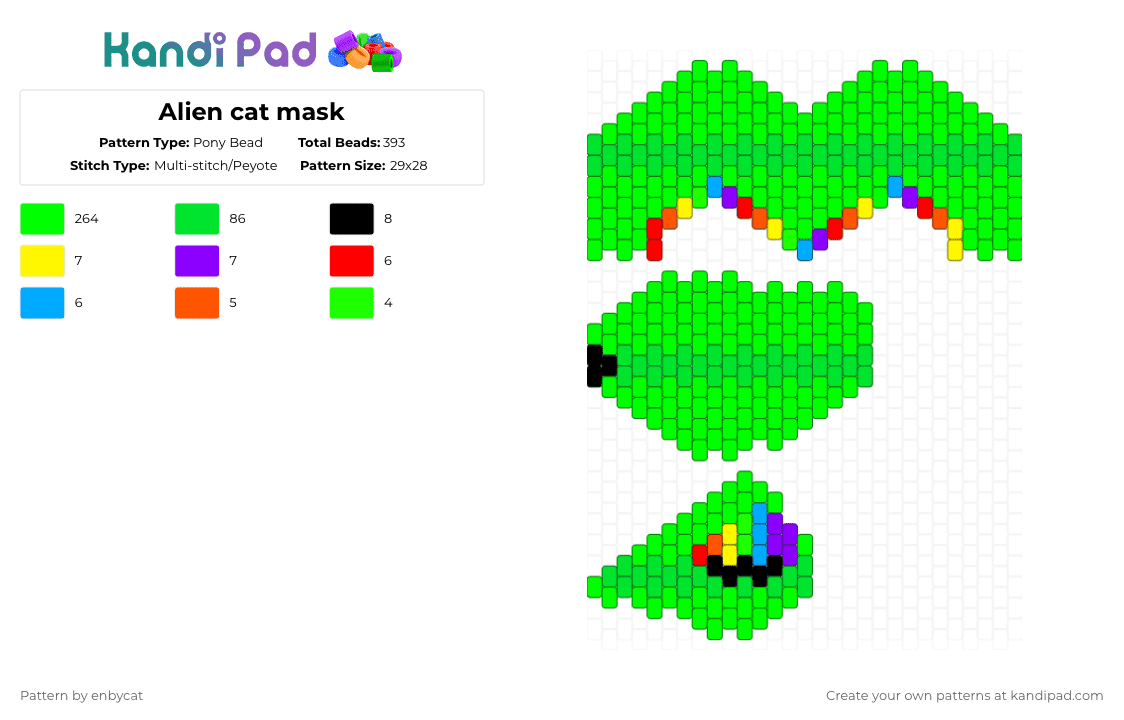 Kandi Pad

Alien cat mask

Pattern Type: Pony Bead
Total Beads: 393
Stitch Type: Multi-stitch/Peyote
Pattern Size: 29x28

264
86
8
7
7
6
6
5
4

Pattern by enbycat

Create your own patterns at kandipad.com